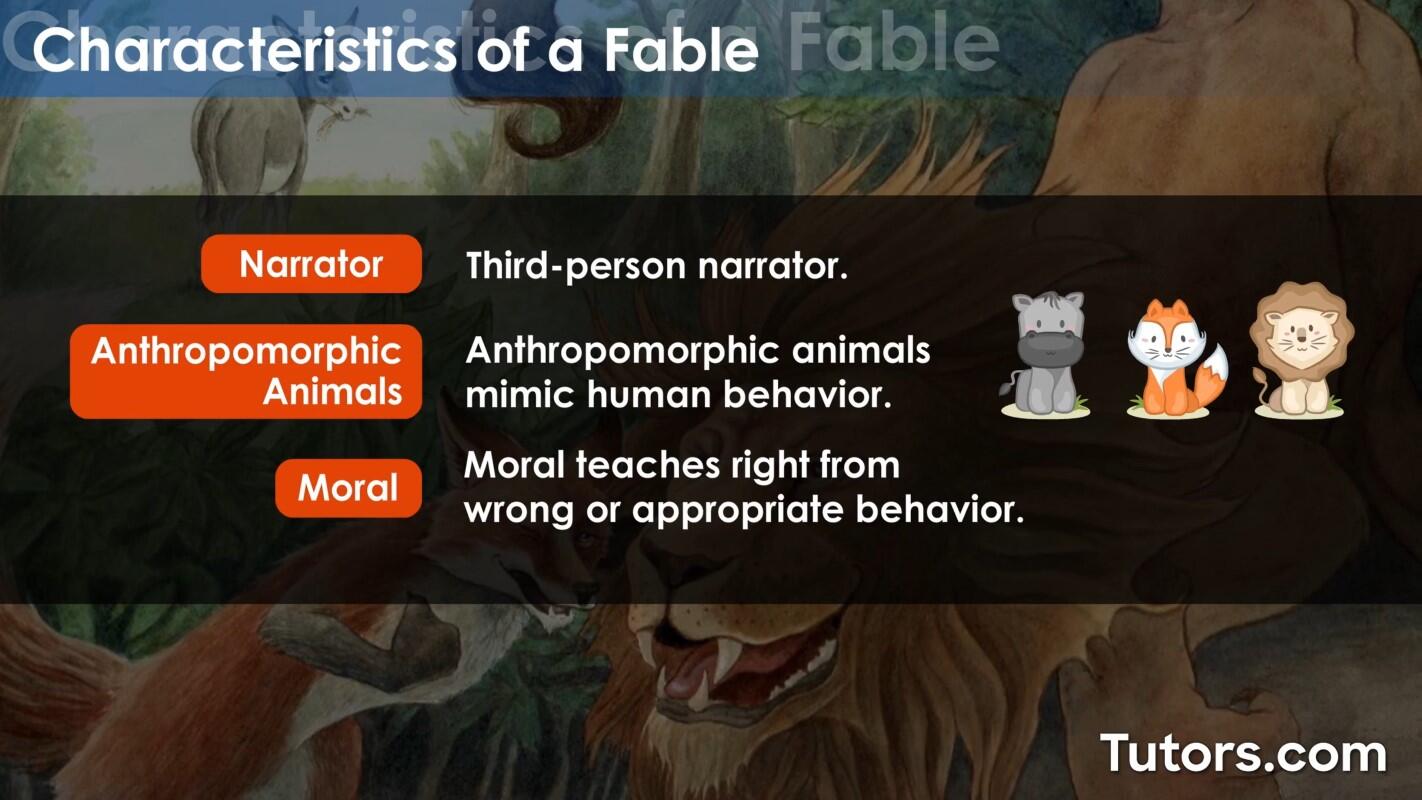 Characteristics of a Fable

Narrator

Third-person narrator.

Anthropomorphic Animals

Anthropomorphic animals mimic human behavior.

Moral

Moral teaches right from wrong or appropriate behavior.

Tutors.com